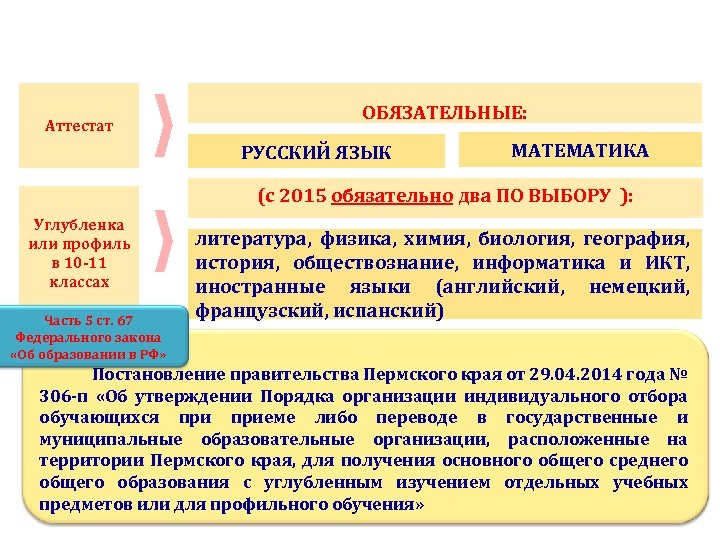 Аттестат

ОБЯЗАТЕЛЬНЫЕ:

РУССКИЙ ЯЗЫК

МАТЕМАТИКА

Углубленка или профиль в 10-11 классах

(с 2015 обязательно два ПО ВЫБОРУ ):

литература, физика, химия, биология, география, история, обществознание, информатика и ИКТ, иностранные языки (английский, немецкий, французский, испанский)

Часть 5 ст. 67 Федерального закона «Об образовании в РФ»

Постановление правительства Пермского края от 29.04.2014 года № 306-п «Об утверждении Порядка организации индивидуального отбора обучающихся при приеме либо переводе в государственные и муниципальные образовательные организации, расположенные на территории Пермского края, для получения основного общего среднего общего образования с углубленным изучением отдельных учебных предметов или для профильного обучения»